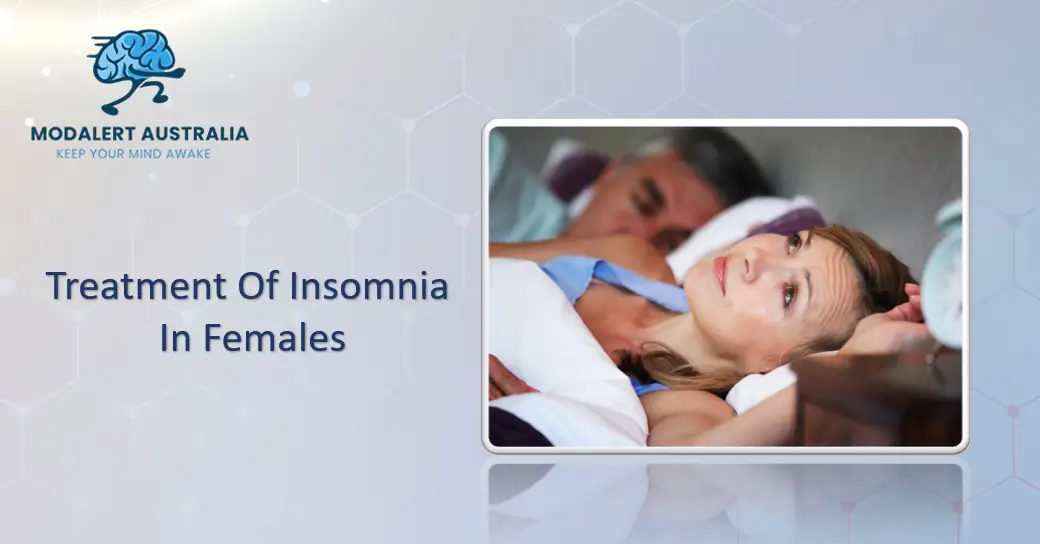 MODALERT AUSTRALIA
KEEP YOUR MIND AWAKE

Treatment Of Insomnia In Females